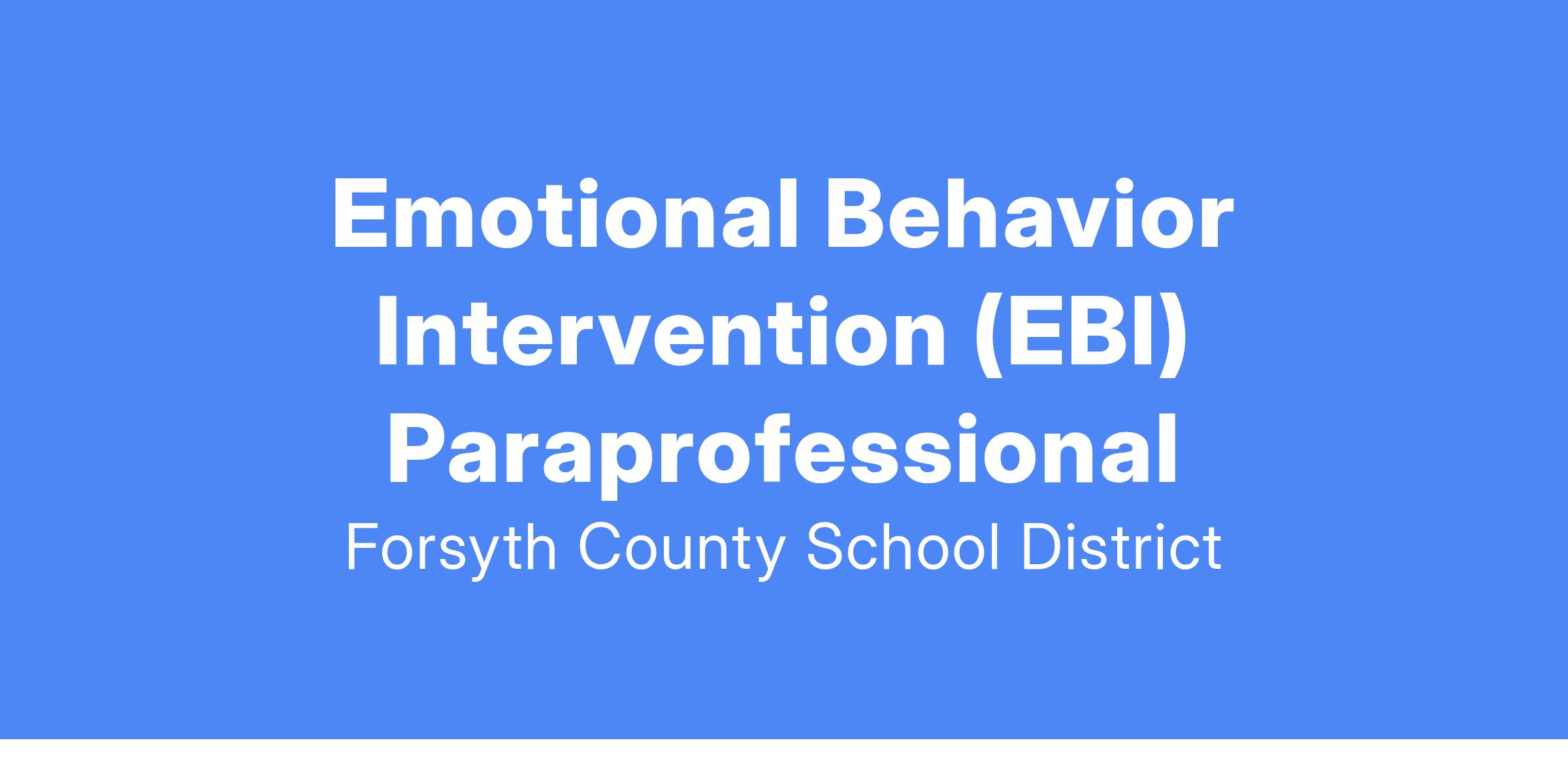 Emotional Behavior Intervention (EBI) Paraprofessional

Forsyth County School District